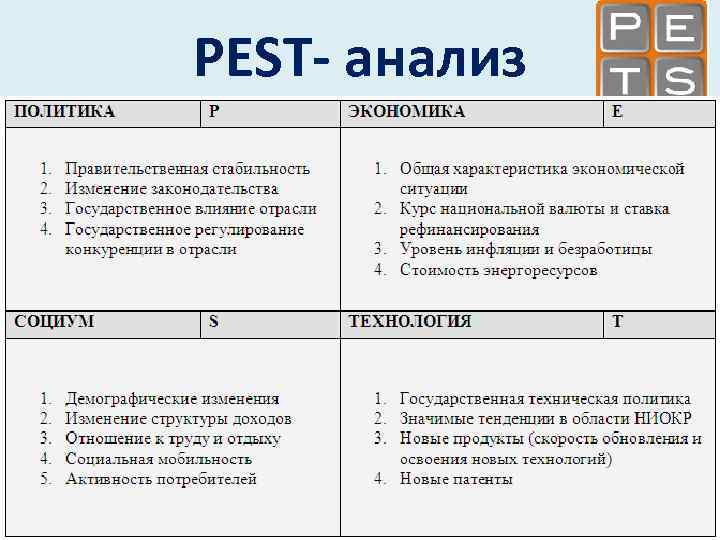 PEST- анализ

P E T S

| ПОЛИТИКА | P | ЭКОНОМИКА | E |
|---|---|---|---|
| 1. Правительственная стабильность 2. Изменение законодательства 3. Государственное влияние отрасли 4. Государственное регулирование конкуренции в отрасли | | 1. Общая характеристика экономической ситуации 2. Курс национальной валюты и ставка рефинансирования 3. Уровень инфляции и безработицы 4. Стоимость энергоресурсов | |
| СОЦИУМ | S | ТЕХНОЛОГИЯ | T |
| 1. Демографические изменения 2. Изменение структуры доходов 3. Отношение к труду и отдыху 4. Социальная мобильность 5. Активность потребителей | | 1. Государственная техническая политика 2. Значимые тенденции в области НИОКР 3. Новые продукты (скорость обновления и освоения новых технологий) 4. Новые патенты | |